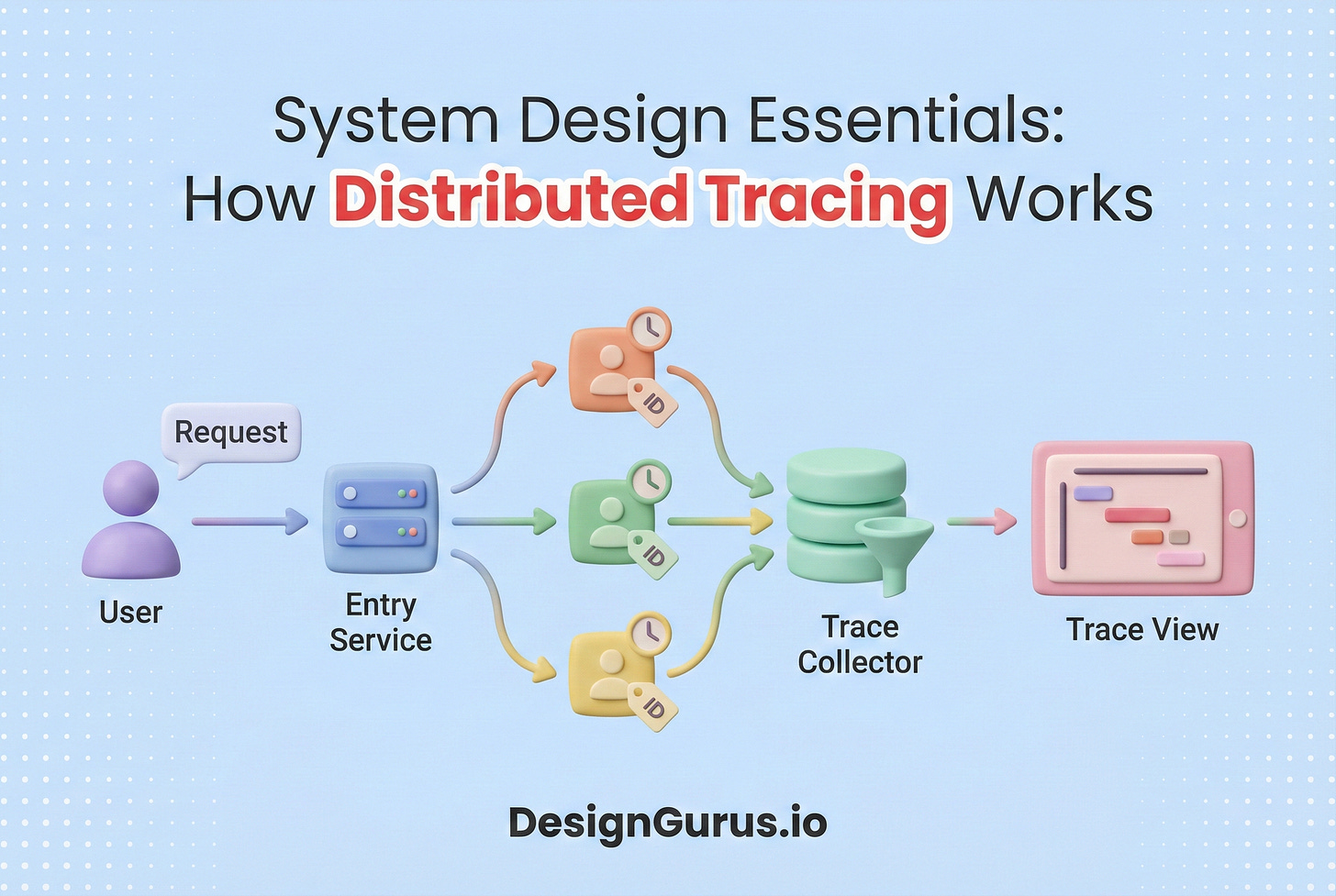 System Design Essentials:
How Distributed Tracing Works

Request

User

Entry Service

ID

ID

ID

Trace Collector

Trace View

DesignGurus.io